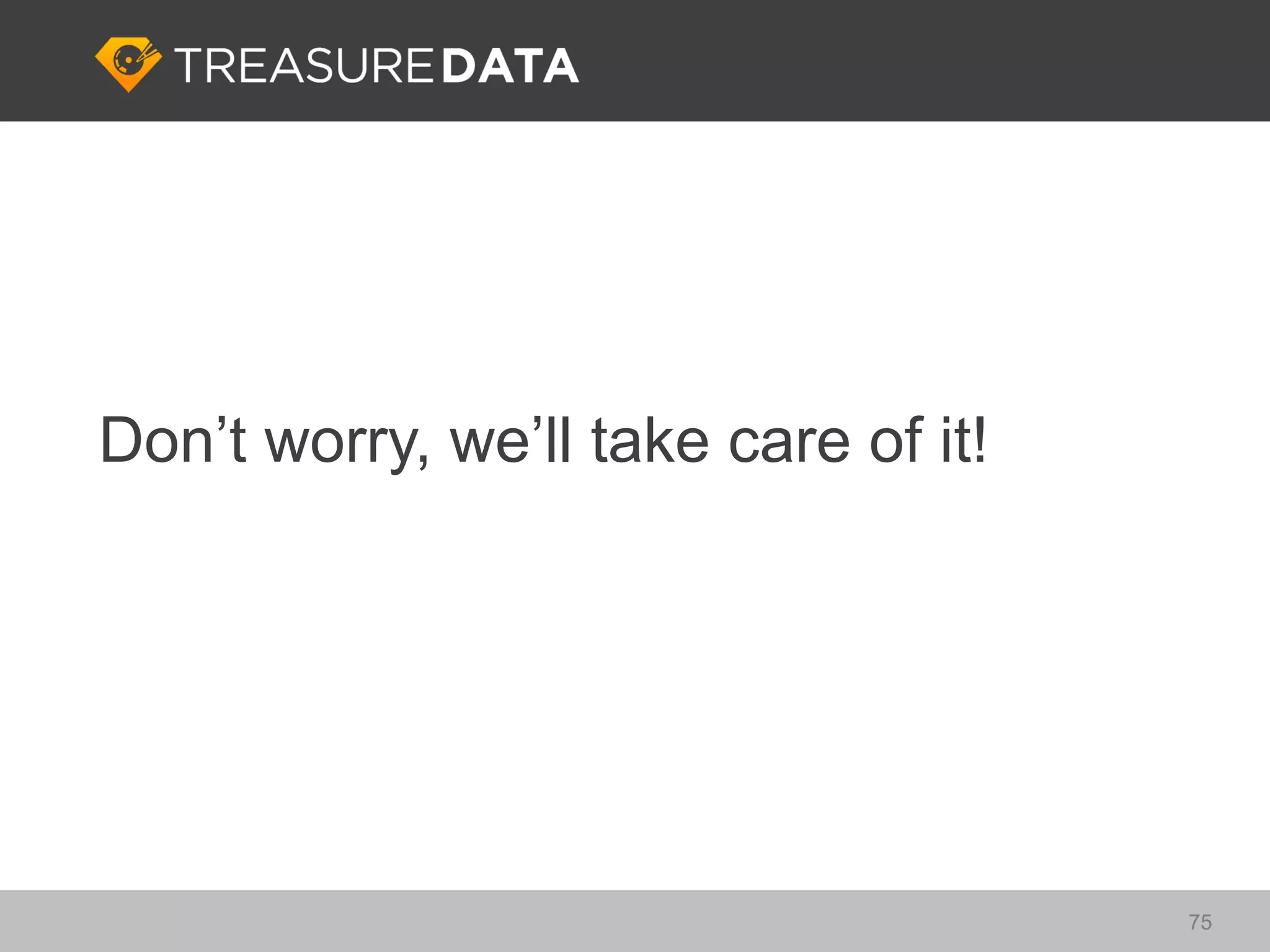 TREASURE DATA

Don’t worry, we’ll take care of it!

75